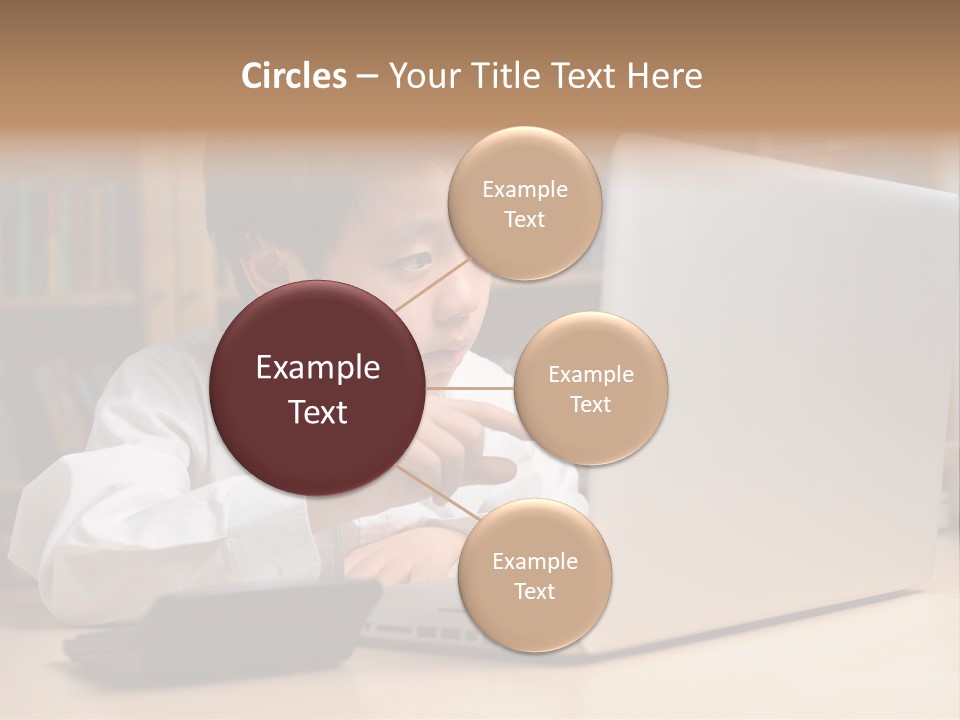 Circles – Your Title Text Here

Example Text

Example Text

Example Text

Example Text